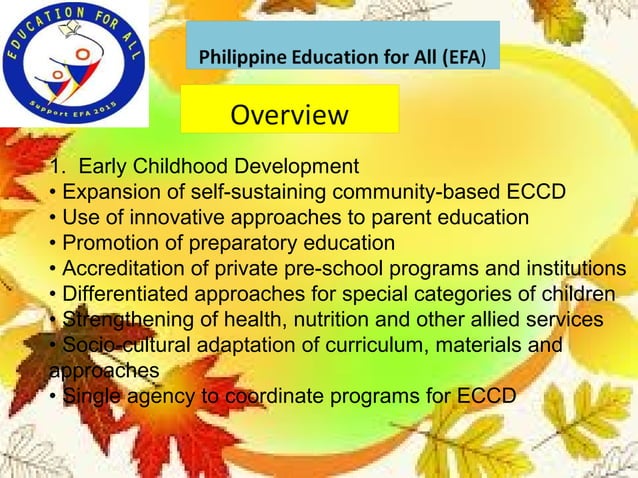 EDUCATION FOR ALL
Support EFA 2015

Philippine Education for All (EFA)

Overview

1. Early Childhood Development
• Expansion of self-sustaining community-based ECCD
• Use of innovative approaches to parent education
• Promotion of preparatory education
• Accreditation of private pre-school programs and institutions
• Differentiated approaches for special categories of children
• Strengthening of health, nutrition and other allied services
• Socio-cultural adaptation of curriculum, materials and approaches
• Single agency to coordinate programs for ECCD